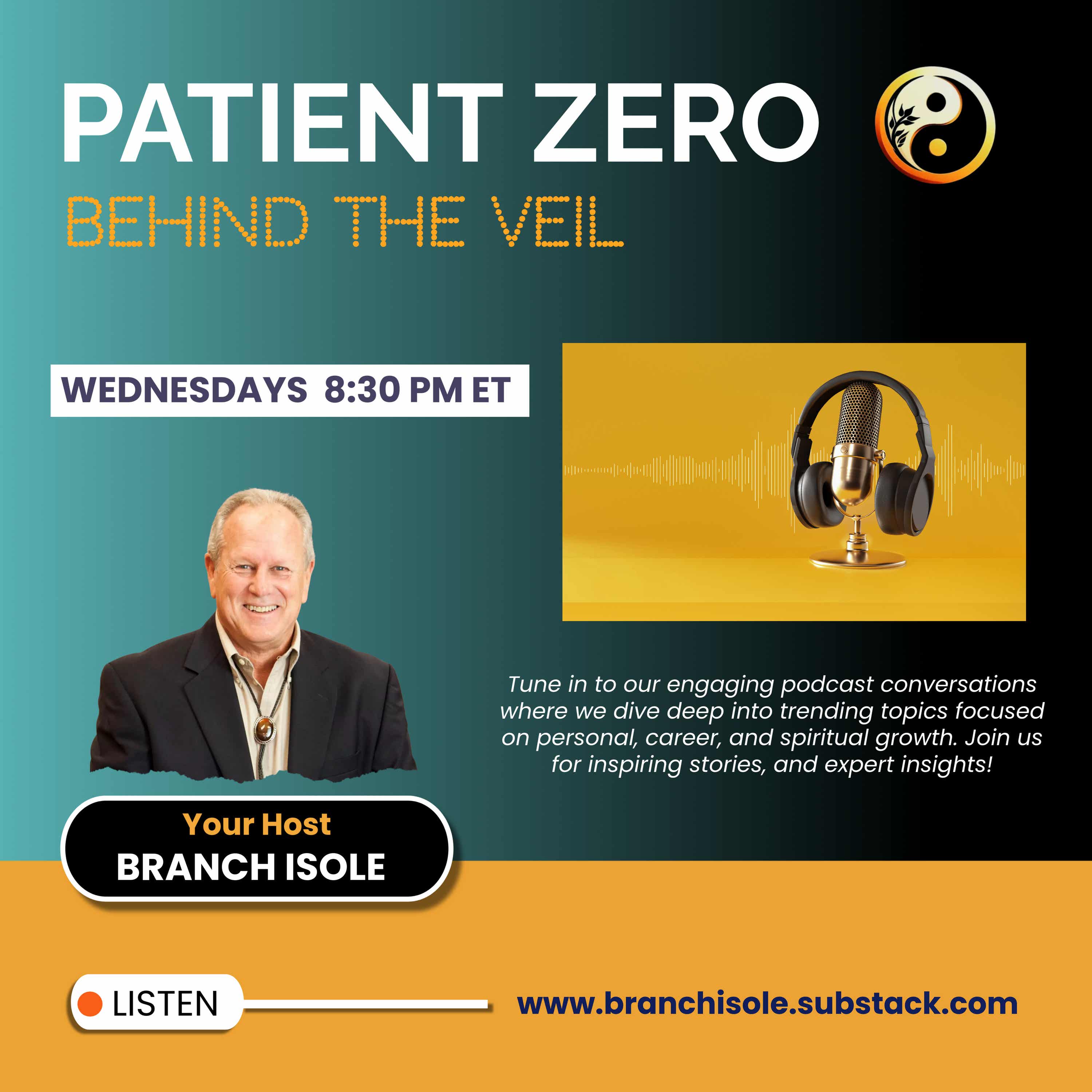 PATIENT ZERO
BEHIND THE VEIL

WEDNESDAYS 8:30 PM ET

Tune in to our engaging podcast conversations where we dive deep into trending topics focused on personal, career, and spiritual growth. Join us for inspiring stories, and expert insights!

Your Host
BRANCH ISOLE

LISTEN

www.branchisole.substack.com